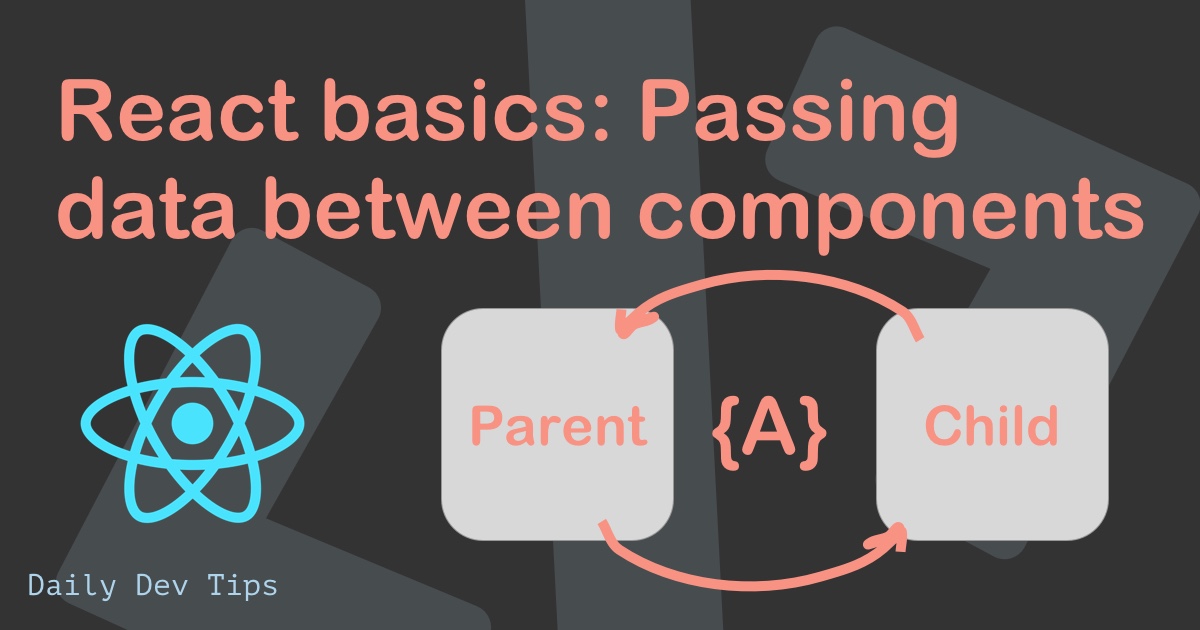 React basics: Passing data between components

Parent

{A}

Child

Daily Dev Tips